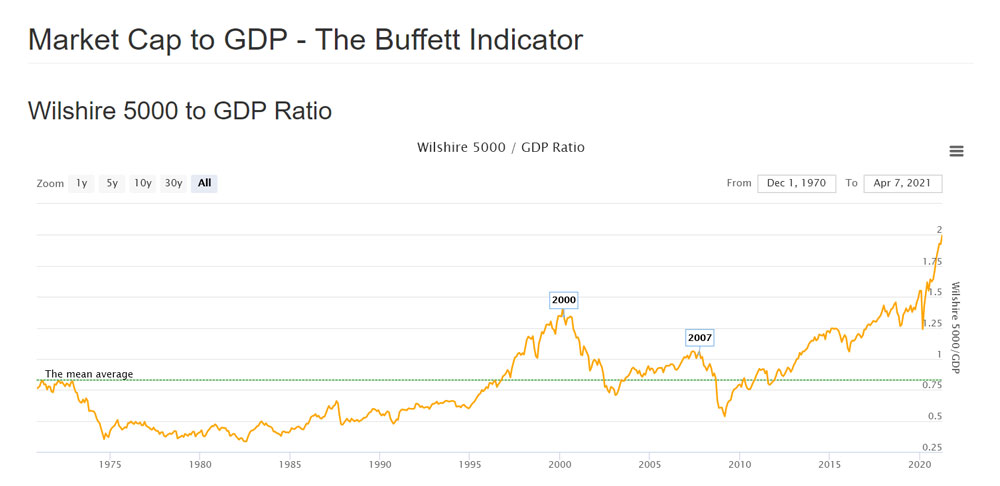 Market Cap to GDP - The Buffett Indicator

Wilshire 5000 to GDP Ratio

Wilshire 5000 / GDP Ratio

Zoom 1y 5y 10y 30y All

From Dec 1, 1970 To Apr 7, 2021

2000

2007

The mean average

2
1.75
1.5
1.25
1
0.75
0.5
0.25

Wilshire 5000/GDP

1975 1980 1985 1990 1995 2000 2005 2010 2015 2020